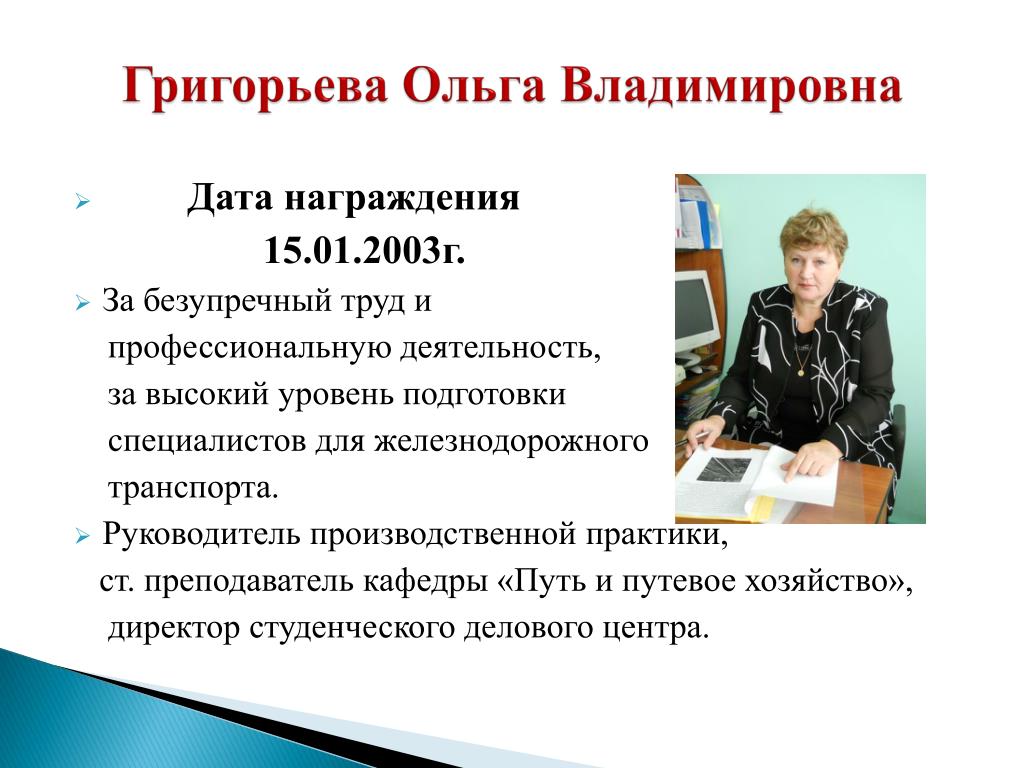 Григорьева Ольга Владимировна

Дата награждения 15.01.2003г.

За безупречный труд и профессиональную деятельность, за высокий уровень подготовки специалистов для железнодорожного транспорта.

Руководитель производственной практики, ст. преподаватель кафедры «Путь и путевое хозяйство», директор студенческого делового центра.